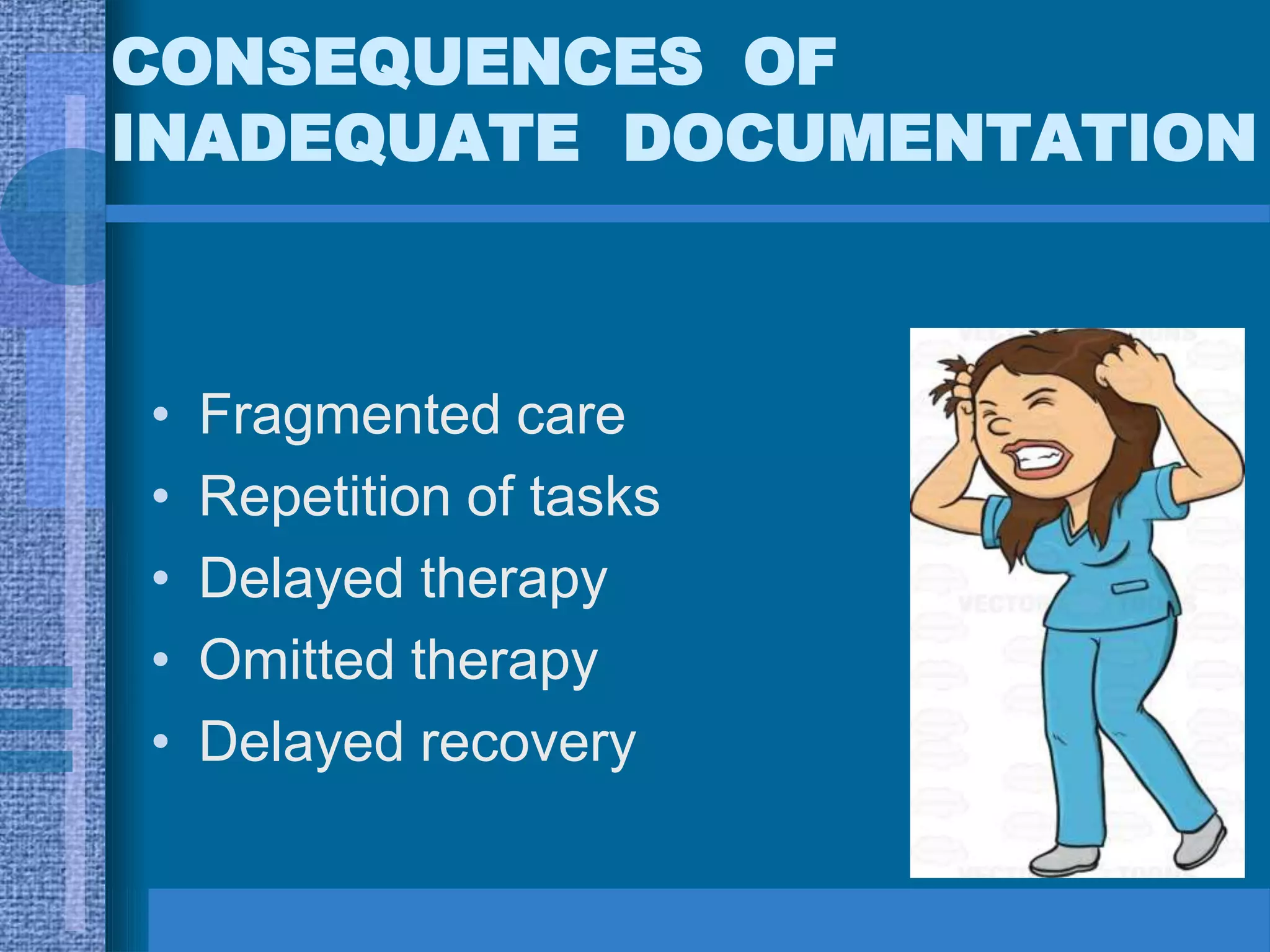 CONSEQUENCES OF INADEQUATE DOCUMENTATION

• Fragmented care
• Repetition of tasks
• Delayed therapy
• Omitted therapy
• Delayed recovery